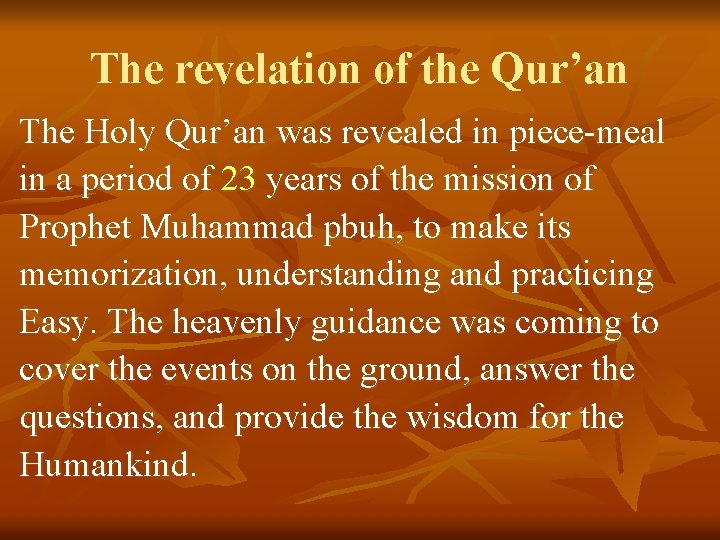 The revelation of the Qur’an

The Holy Qur’an was revealed in piece-meal in a period of 23 years of the mission of Prophet Muhammad pbuh, to make its memorization, understanding and practicing Easy. The heavenly guidance was coming to cover the events on the ground, answer the questions, and provide the wisdom for the Humankind.